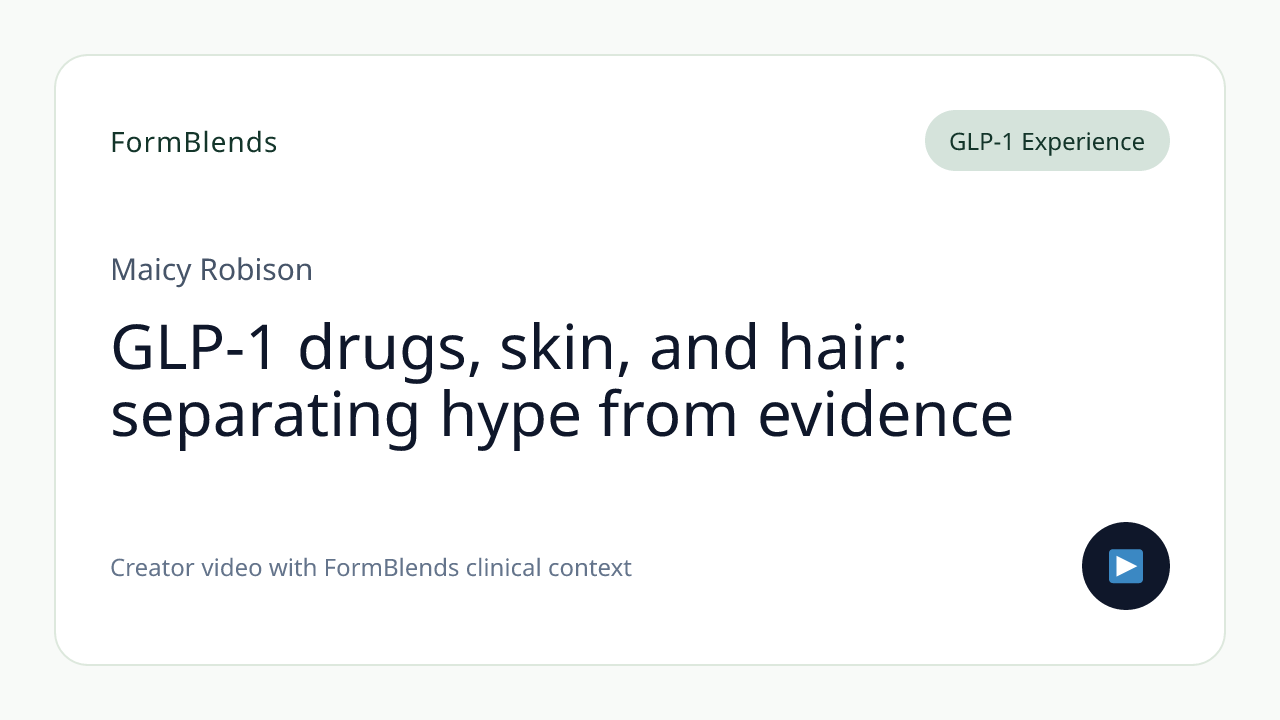 FormBlends

GLP-1 Experience

Maicy Robison

GLP-1 drugs, skin, and hair: separating hype from evidence

Creator video with FormBlends clinical context